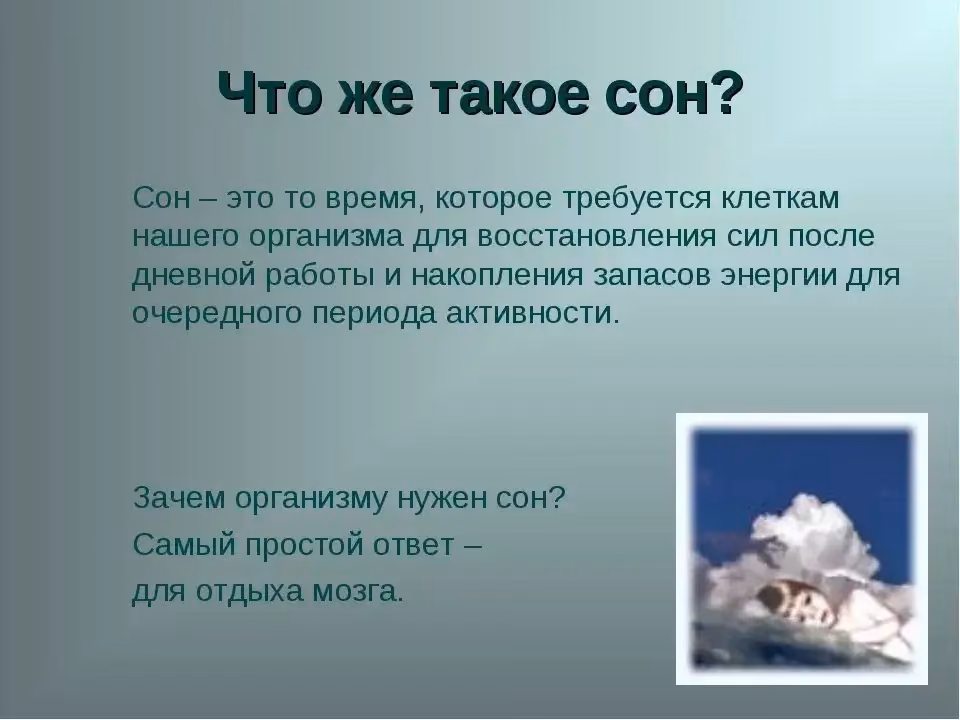 Что же такое сон?

Сон – это то время, которое требуется клеткам нашего организма для восстановления сил после дневной работы и накопления запасов энергии для очередного периода активности.

Зачем организму нужен сон?
Самый простой ответ –
для отдыха мозга.